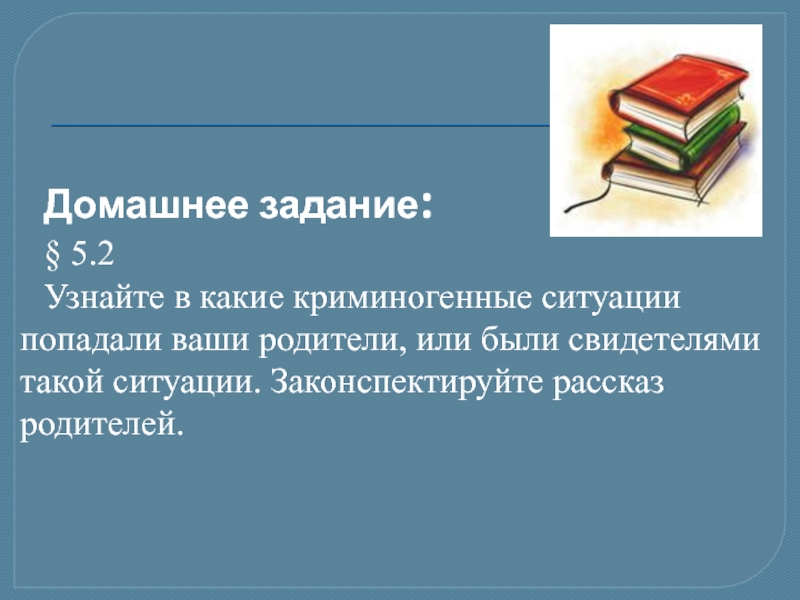 Домашнее задание:

§ 5.2

Узнайте в какие криминогенные ситуации попадали ваши родители, или были свидетелями такой ситуации. Законспектируйте рассказ родителей.